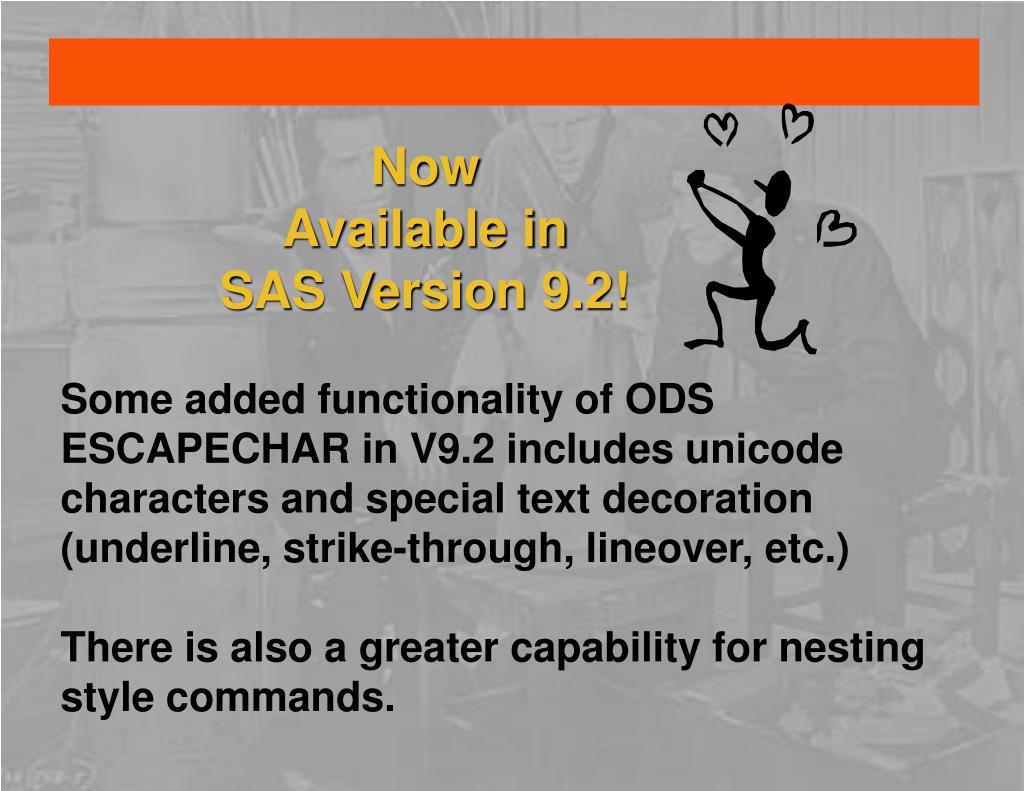 Now
Available in
SAS Version 9.2!

Some added functionality of ODS ESCAPECHAR in V9.2 includes unicode characters and special text decoration (underline, strike-through, lineover, etc.)

There is also a greater capability for nesting style commands.